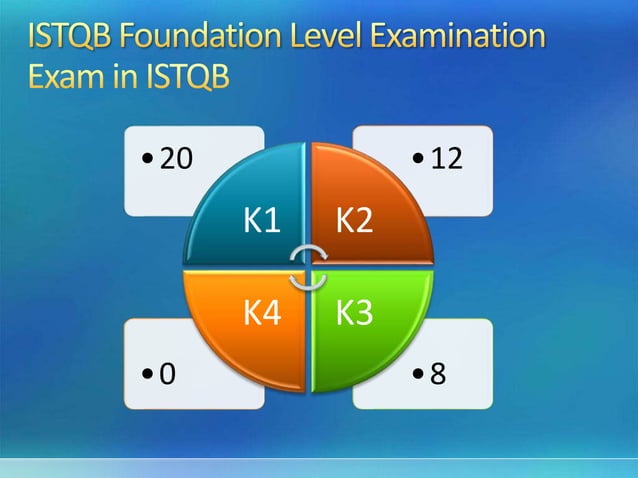 ISTQB Foundation Level Examination
Exam in ISTQB

• 20

• 12

K1

K2

K4

K3

• 0

• 8